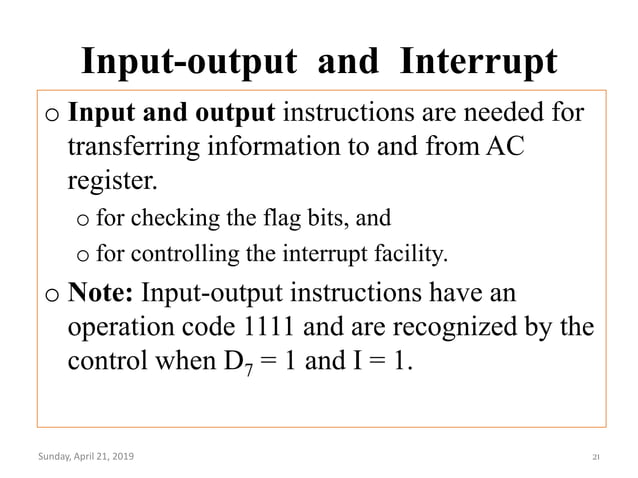 Input-output and Interrupt

o Input and output instructions are needed for transferring information to and from AC register.

o for checking the flag bits, and

o for controlling the interrupt facility.

o Note: Input-output instructions have an operation code 1111 and are recognized by the control when $D_7 = 1$ and $I = 1$.

Sunday, April 21, 2019

21